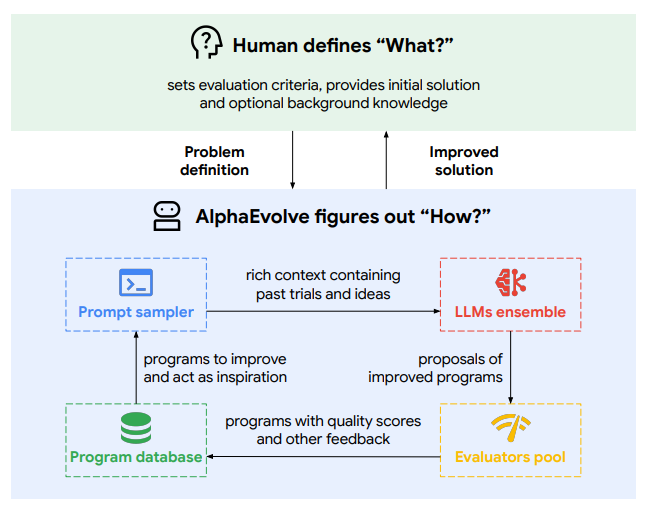 Human defines “What?”

sets evaluation criteria, provides initial solution and optional background knowledge

Problem definition

Improved solution

AlphaEvolve figures out “How?”

Prompt sampler

rich context containing past trials and ideas

LLMs ensemble

programs to improve and act as inspiration

proposals of improved programs

Program database

programs with quality scores and other feedback

Evaluators pool